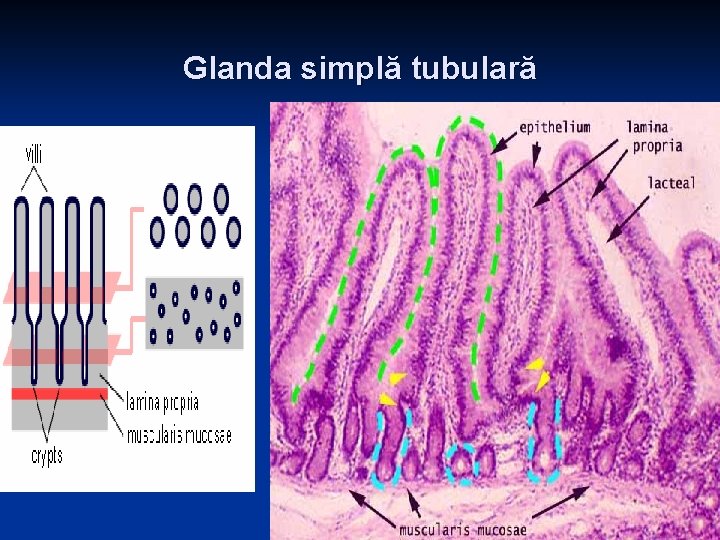 Glanda simplă tubulară

villi

lamina propria

muscularis mucosae

crypts

epithelium

lamina propria

lacteal

muscularis mucosae